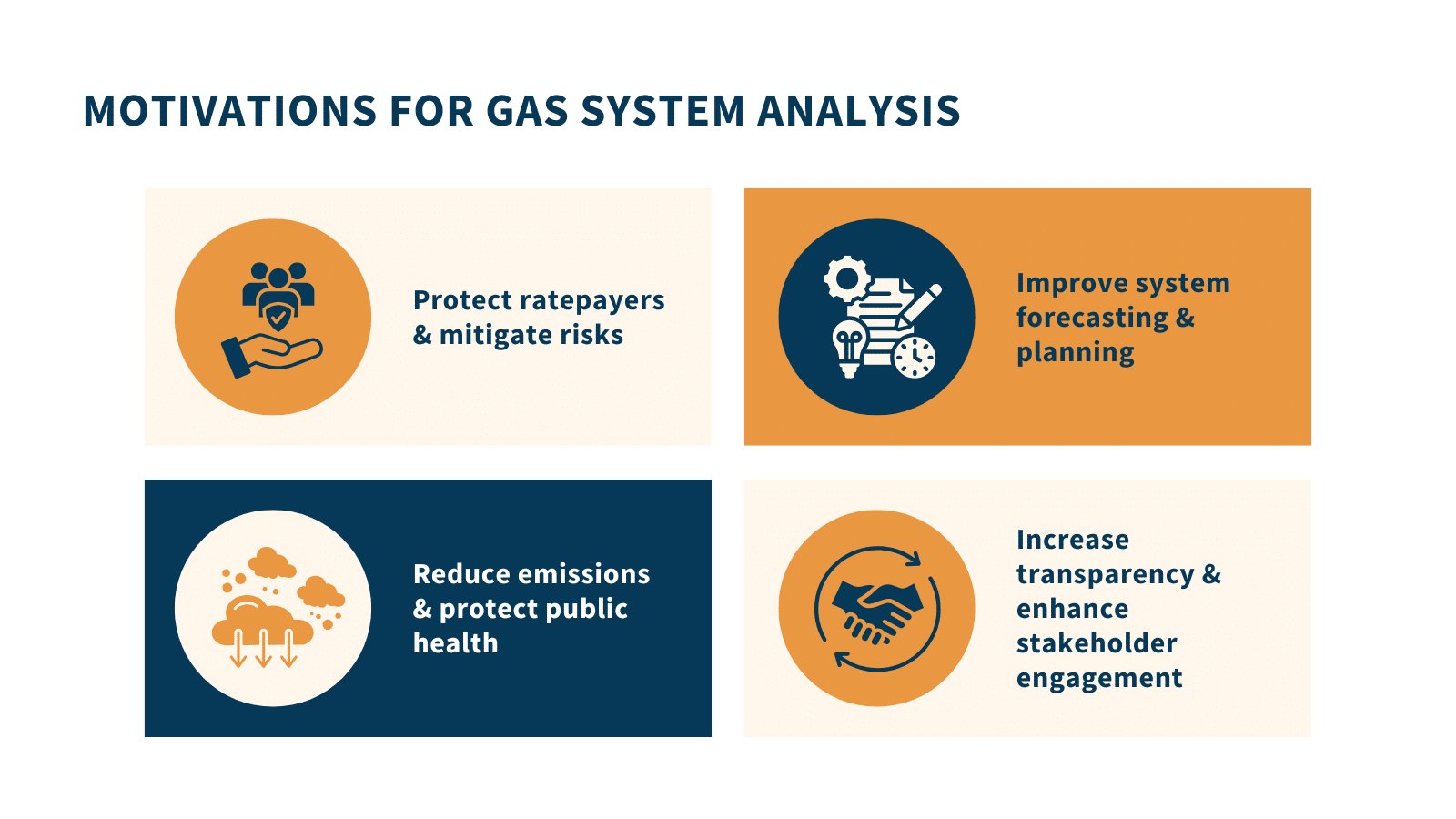 MOTIVATIONS FOR GAS SYSTEM ANALYSIS

Protect ratepayers & mitigate risks

Improve system forecasting & planning

Reduce emissions & protect public health

Increase transparency & enhance stakeholder engagement